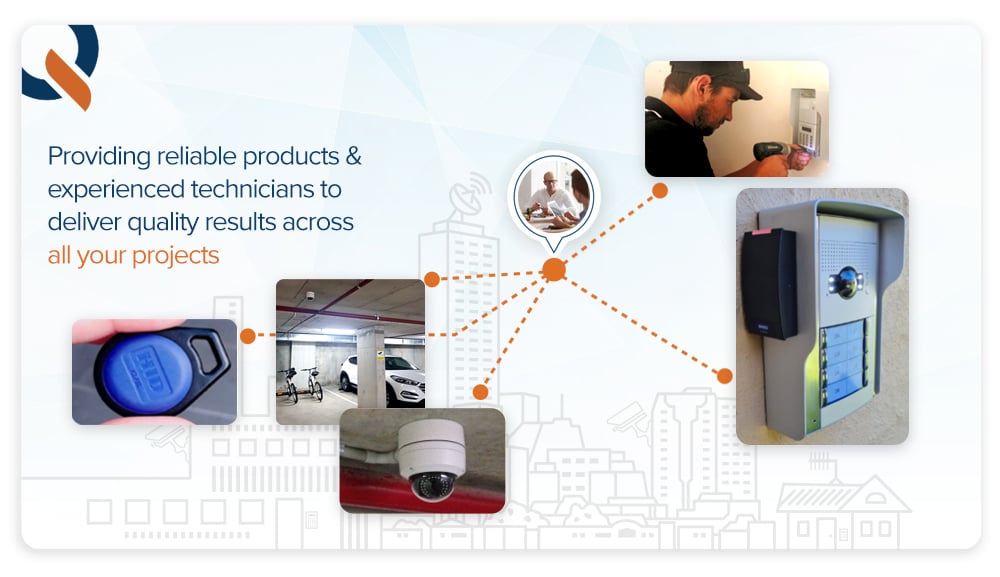 Providing reliable products & experienced technicians to deliver quality results across all your projects

HID